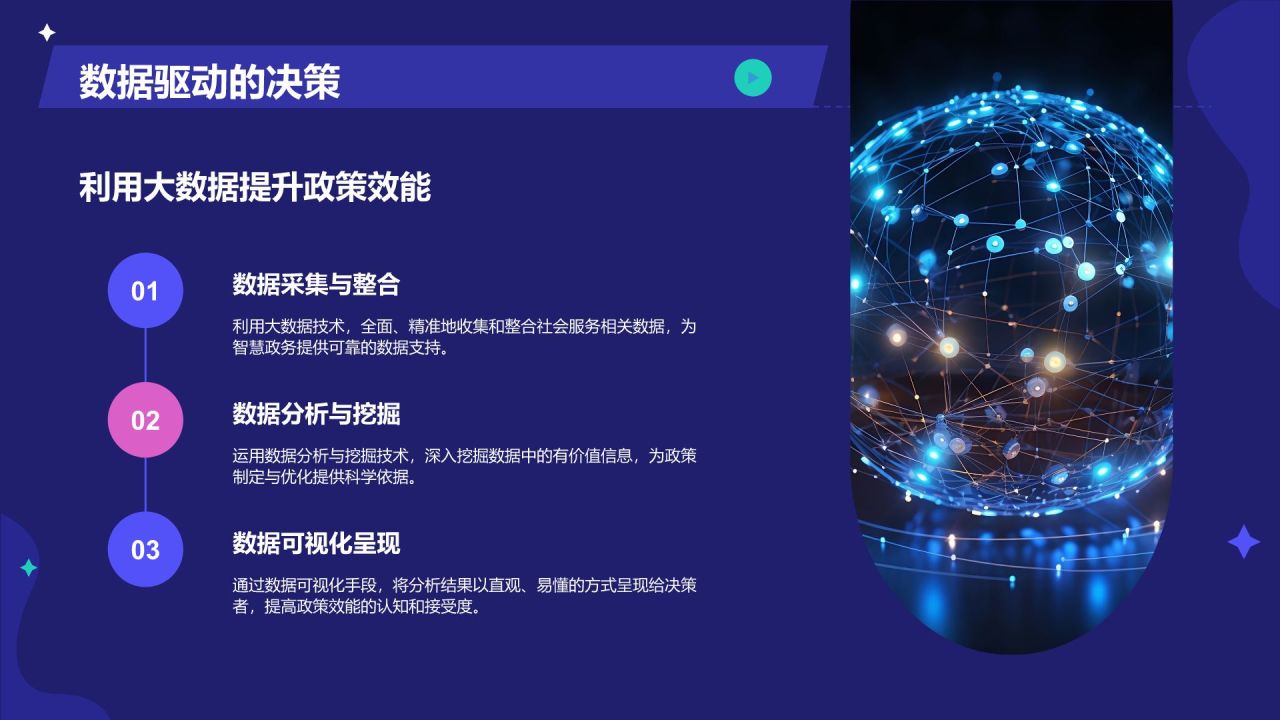 数据驱动的决策

利用大数据提升政策效能

01

数据采集与整合

利用大数据技术，全面、精准地收集和整合社会服务相关数据，为智慧政务提供可靠的数据支持。

02

数据分析与挖掘

运用数据分析与挖掘技术，深入挖掘数据中的有价值信息，为政策制定与优化提供科学依据。

03

数据可视化呈现

通过数据可视化手段，将分析结果以直观、易懂的方式呈现给决策者，提高政策效能的认知和接受度。